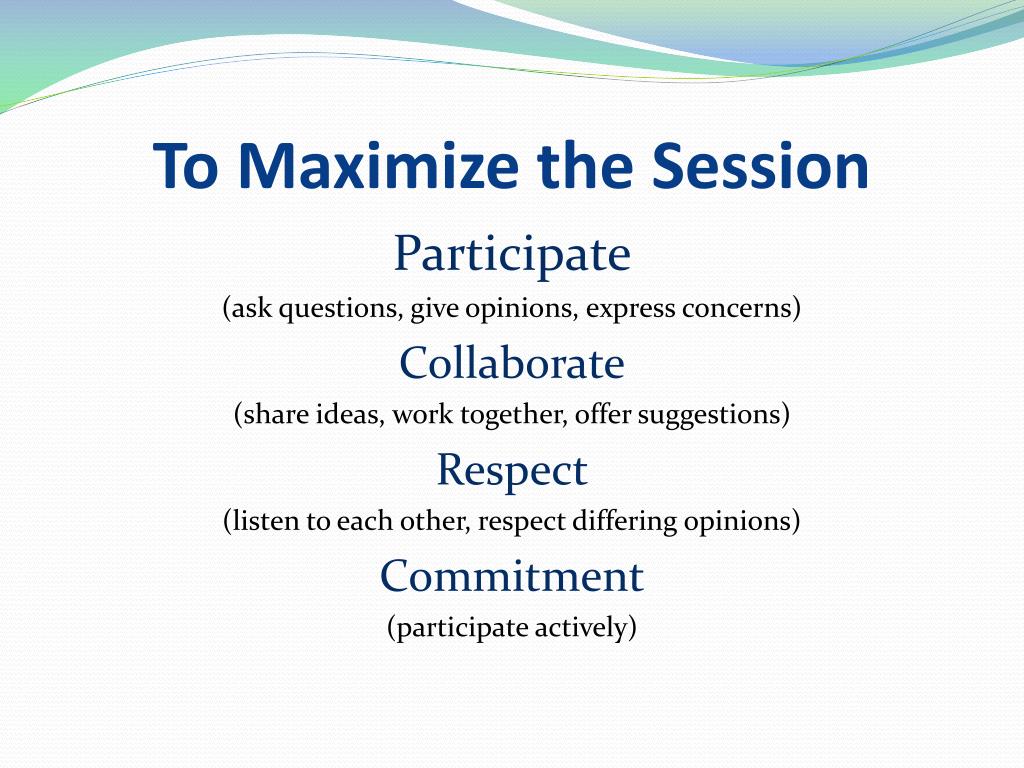 To Maximize the Session

Participate

(ask questions, give opinions, express concerns)

Collaborate

(share ideas, work together, offer suggestions)

Respect

(listen to each other, respect differing opinions)

Commitment

(participate actively)